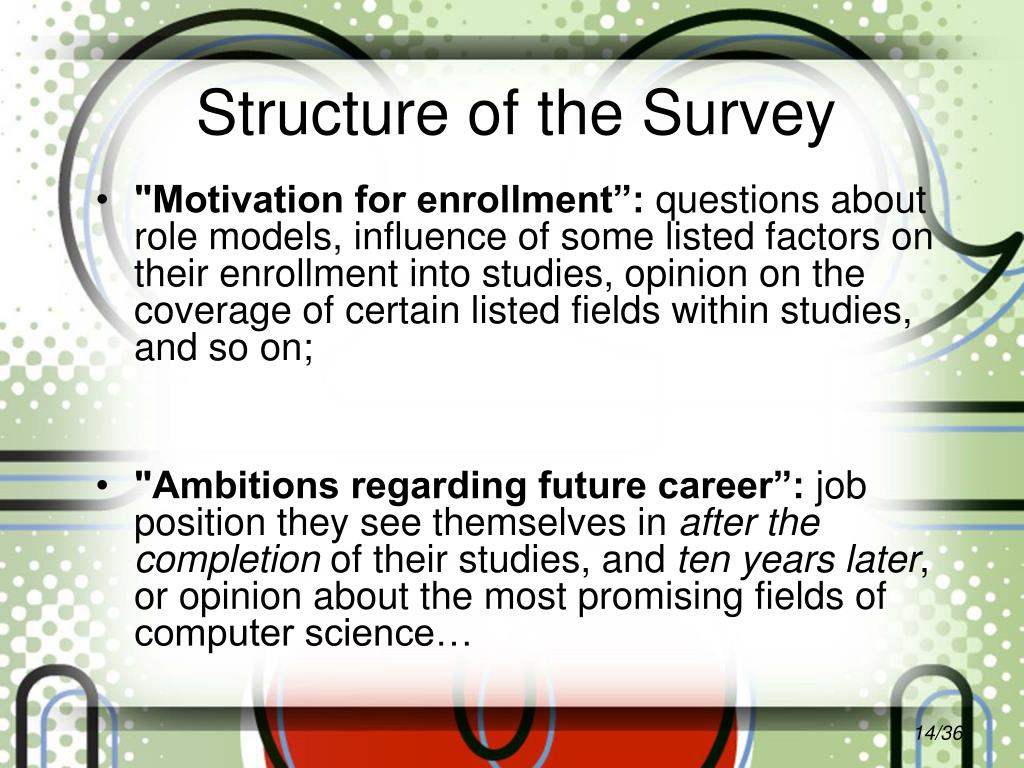 Structure of the Survey

• "Motivation for enrollment”: questions about role models, influence of some listed factors on their enrollment into studies, opinion on the coverage of certain listed fields within studies, and so on;

• "Ambitions regarding future career”: job position they see themselves in after the completion of their studies, and ten years later, or opinion about the most promising fields of computer science…

14/36